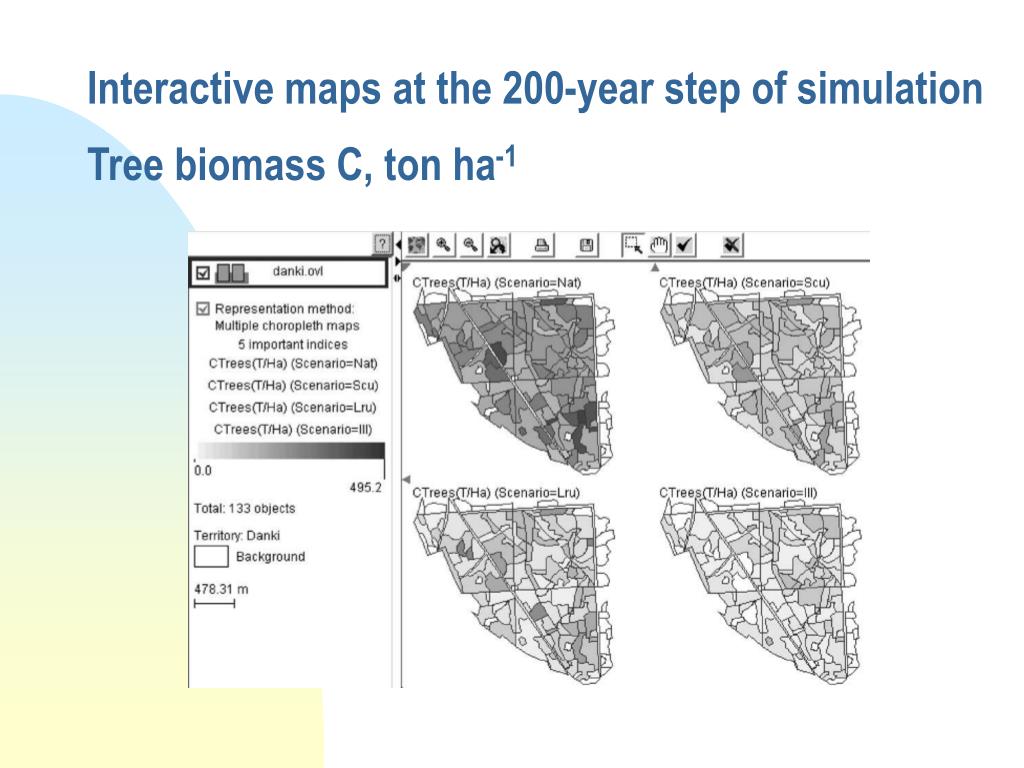 Interactive maps at the 200-year step of simulation

Tree biomass C, ton ha$^{-1}$

?

danki.ovl

Representation method:
Multiple choropleth maps
5 important indices
CTrees(T/Ha) (Scenario=Nat)
CTrees(T/Ha) (Scenario=Scu)
CTrees(T/Ha) (Scenario=Lru)
CTrees(T/Ha) (Scenario=III)

0.0
495.2

Total: 133 objects

Territory: Danki
Background

478.31 m

CTrees(T/Ha) (Scenario=Nat)

CTrees(T/Ha) (Scenario=Scu)

CTrees(T/Ha) (Scenario=Lru)

CTrees(T/Ha) (Scenario=III)